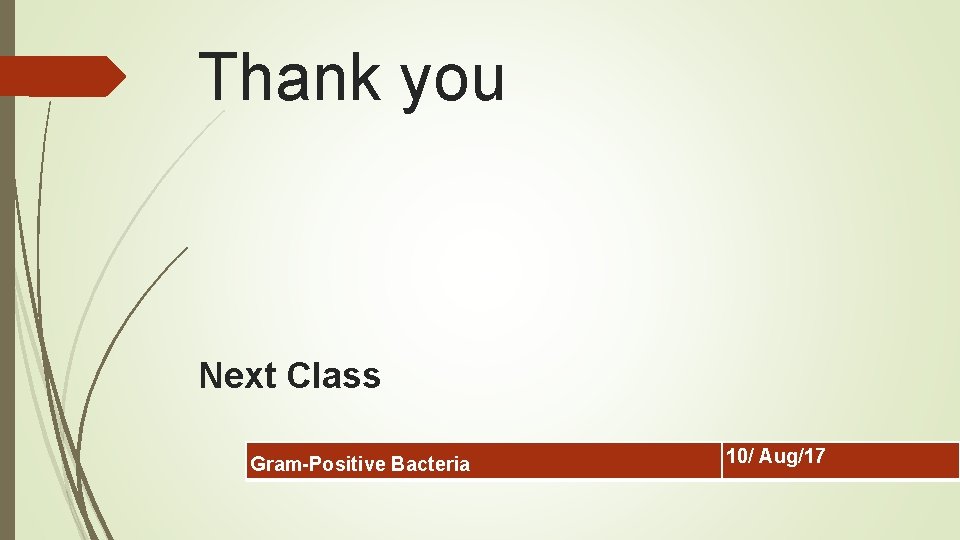 Thank you

Next Class

| Gram-Positive Bacteria | 10/ Aug/17 |
|---|---|